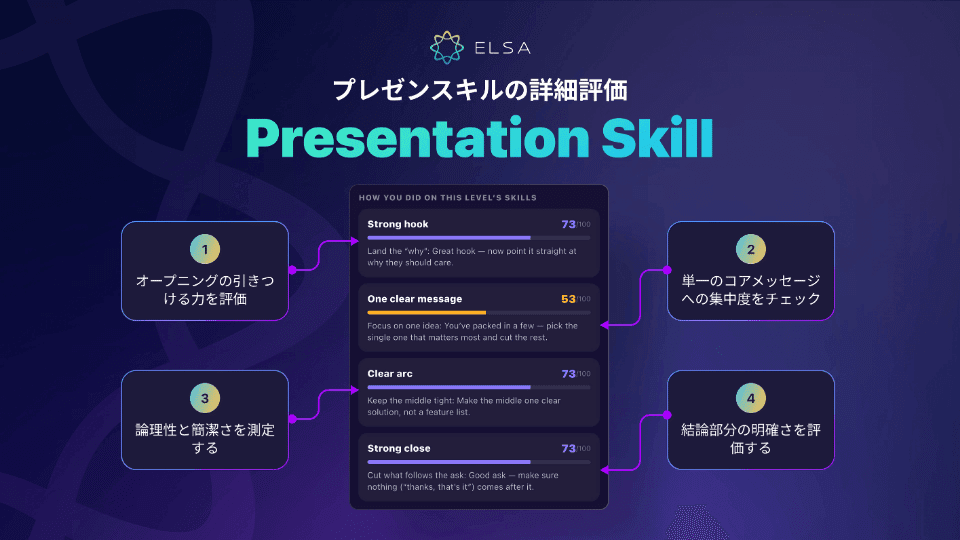 ELSA

プレゼンスキルの詳細評価

Presentation Skill

1
オープニングの引きつける力を評価

3
論理性と簡潔さを測定する

HOW YOU DID ON THIS LEVEL'S SKILLS

Strong hook 73/100
Land the "why": Great hook — now point it straight at why they should care.

One clear message 53/100
Focus on one idea: You've packed in a few — pick the single one that matters most and cut the rest.

Clear arc 73/100
Keep the middle tight: Make the middle one clear solution, not a feature list.

Strong close 73/100
Cut what follows the ask: Good ask — make sure nothing ("thanks, that's it") comes after it.

2
単一のコアメッセージへの集中度をチェック

4
結論部分の明確さを評価する